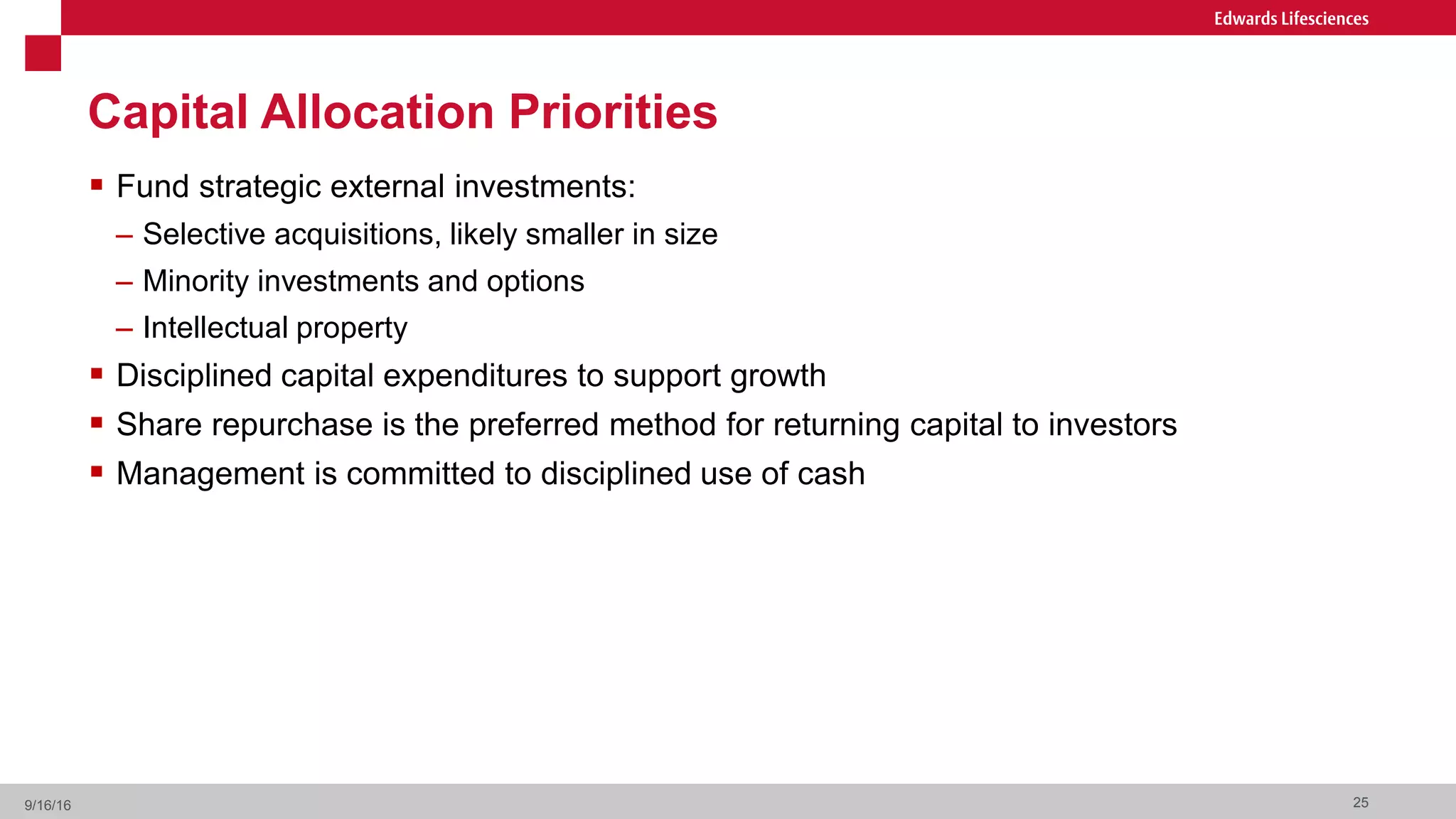 Edwards Lifesciences

Capital Allocation Priorities

▪ Fund strategic external investments:
– Selective acquisitions, likely smaller in size
– Minority investments and options
– Intellectual property
▪ Disciplined capital expenditures to support growth
▪ Share repurchase is the preferred method for returning capital to investors
▪ Management is committed to disciplined use of cash

9/16/16

25